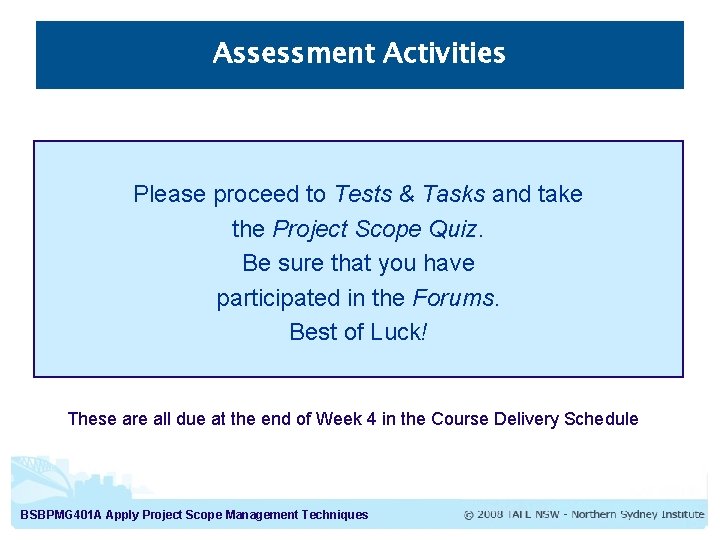 Assessment Activities

Please proceed to Tests & Tasks and take the Project Scope Quiz.
Be sure that you have participated in the Forums.
Best of Luck!

These are all due at the end of Week 4 in the Course Delivery Schedule

BSBPMG401A Apply Project Scope Management Techniques

© 2008 TAFE NSW - Northern Sydney Institute